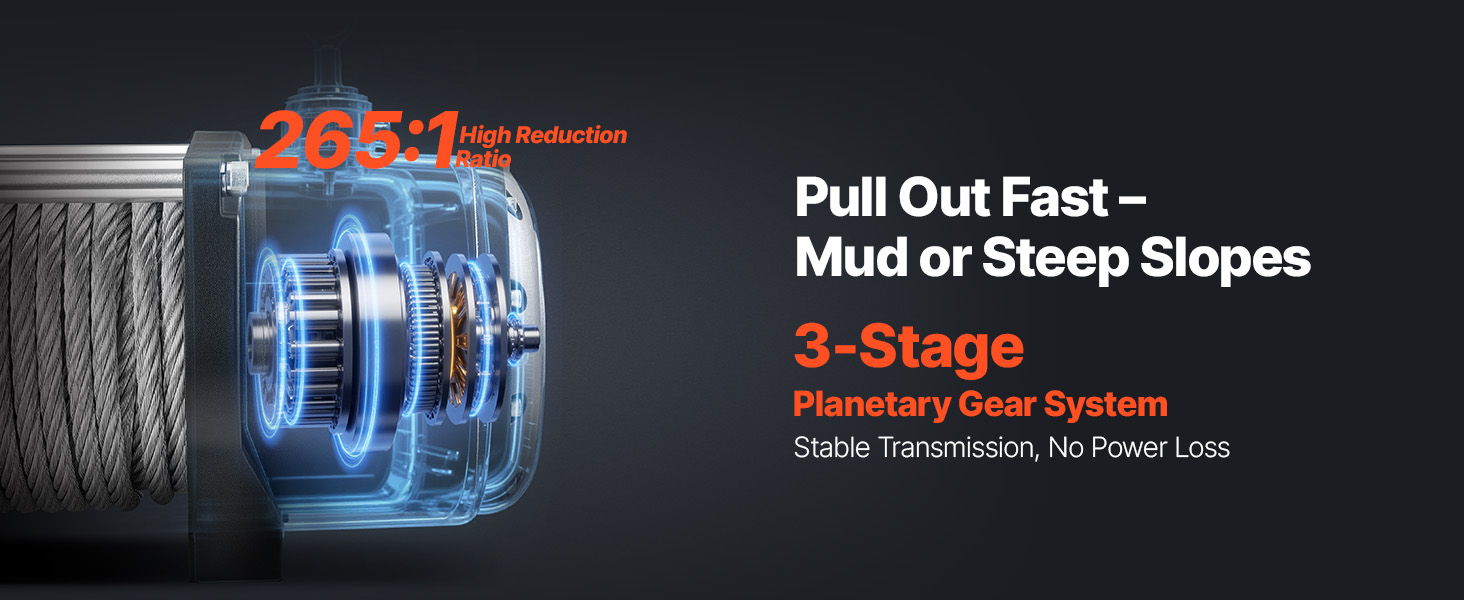 265:1 High Reduction Ratio

Pull Out Fast – Mud or Steep Slopes

3-Stage

Planetary Gear System

Stable Transmission, No Power Loss